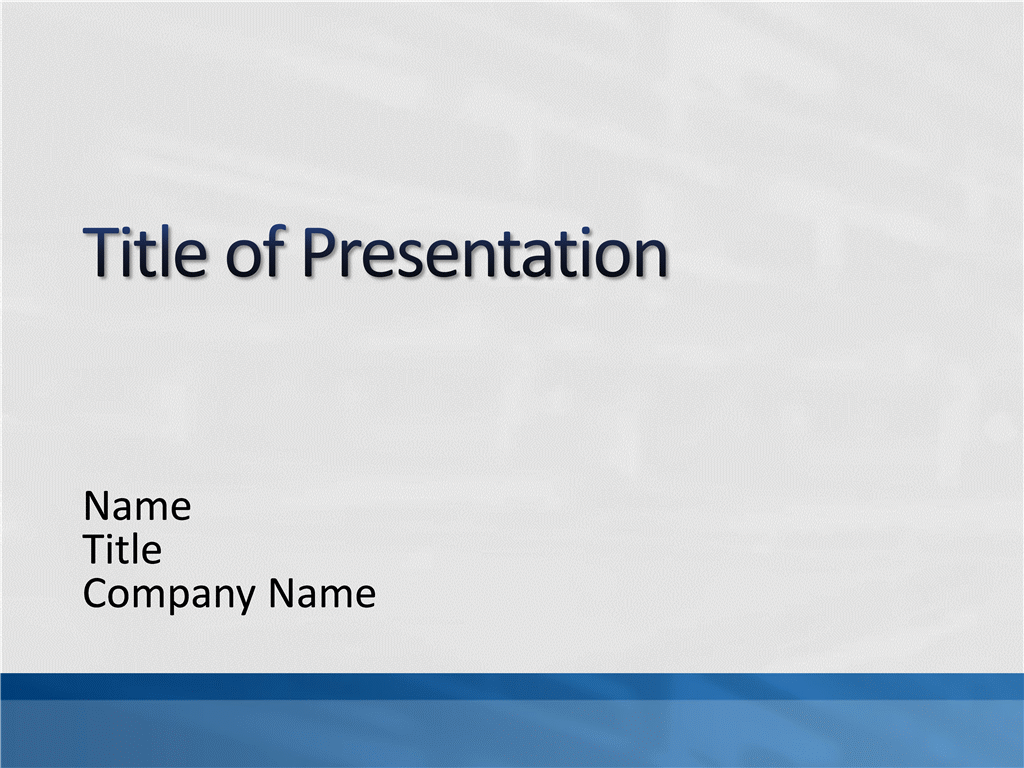 Title of Presentation

Name
Title
Company Name